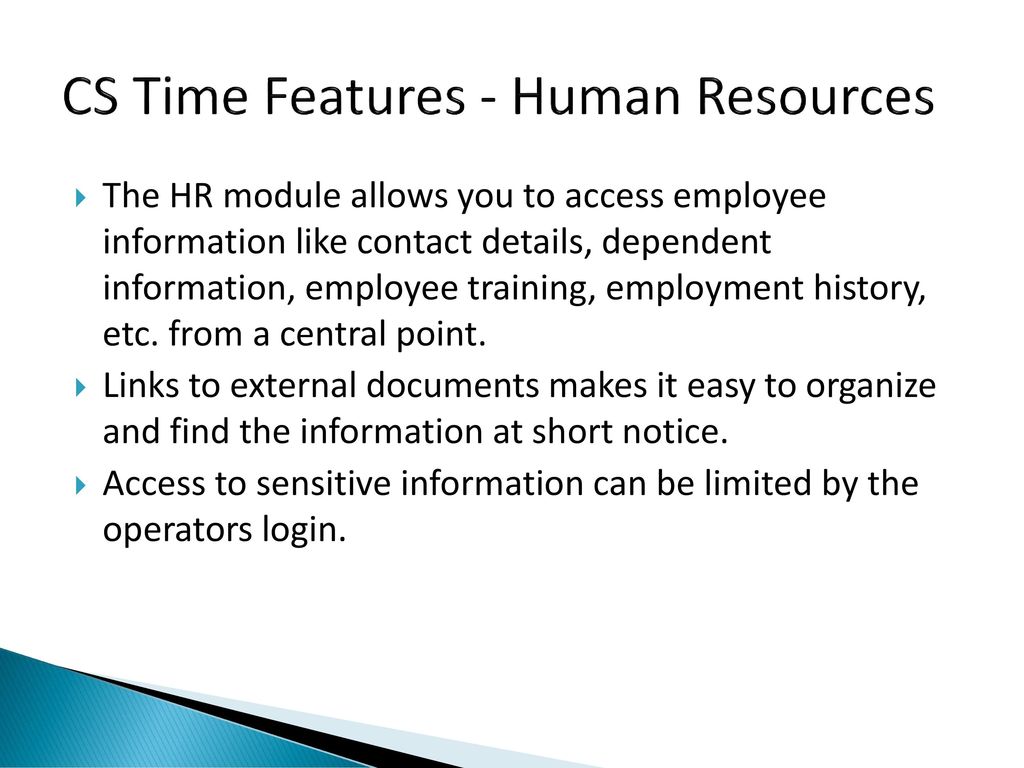 CS Time Features - Human Resources

The HR module allows you to access employee information like contact details, dependent information, employee training, employment history, etc. from a central point.

Links to external documents makes it easy to organize and find the information at short notice.

Access to sensitive information can be limited by the operators login.